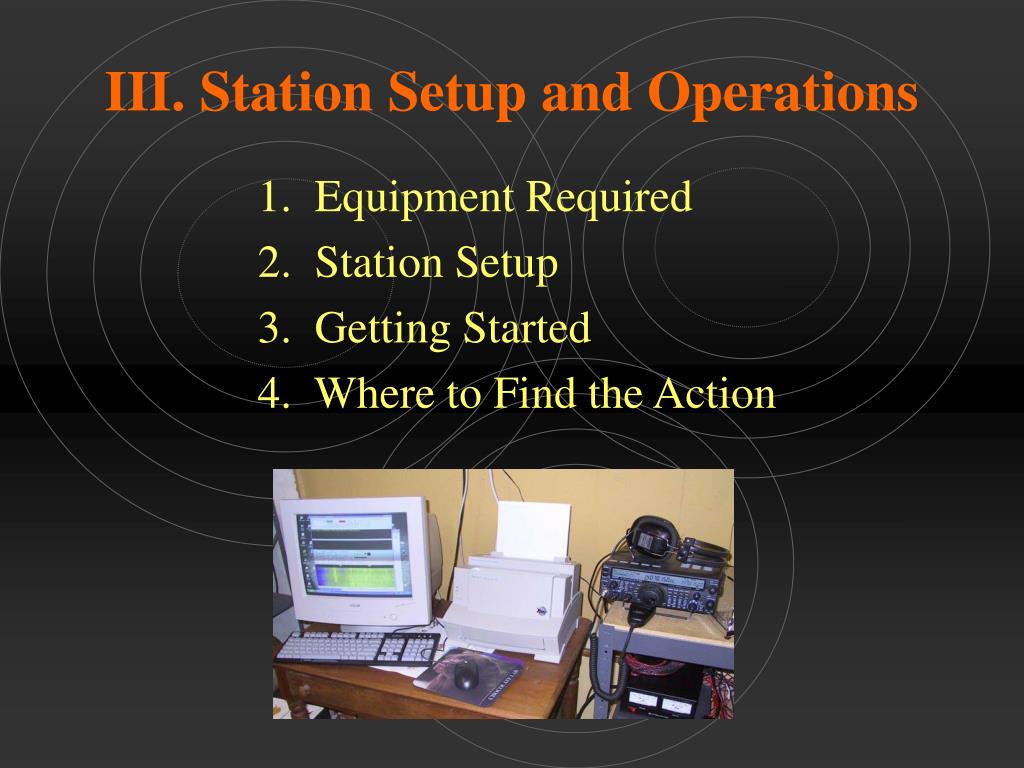 III. Station Setup and Operations

1. Equipment Required
2. Station Setup
3. Getting Started
4. Where to Find the Action